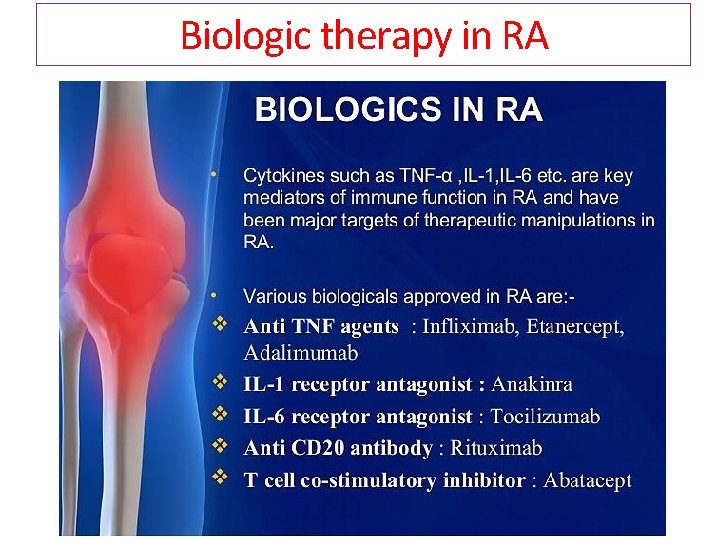 Biologic therapy in RA

BIOLOGICS IN RA

• Cytokines such as TNF-α ,IL-1,IL-6 etc. are key mediators of immune function in RA and have been major targets of therapeutic manipulations in RA.

• Various biologicals approved in RA are:-
❖ Anti TNF agents : Infliximab, Etanercept, Adalimumab
❖ IL-1 receptor antagonist : Anakinra
❖ IL-6 receptor antagonist : Tocilizumab
❖ Anti CD20 antibody : Rituximab
❖ T cell co-stimulatory inhibitor : Abatacept